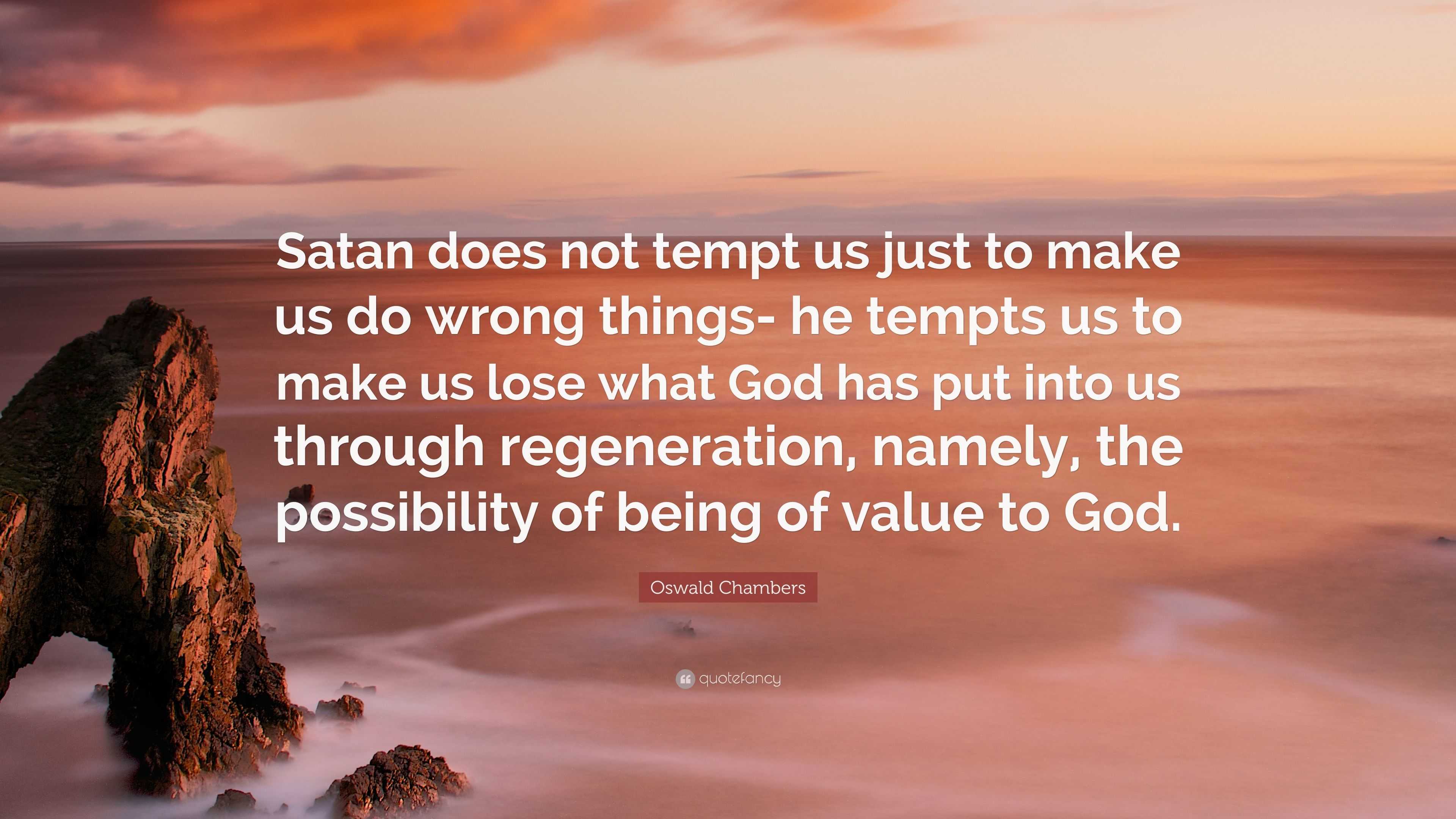 Satan does not tempt us just to make us do wrong things- he tempts us to make us lose what God has put into us through regeneration, namely, the possibility of being of value to God.

Oswald Chambers

quotefancy